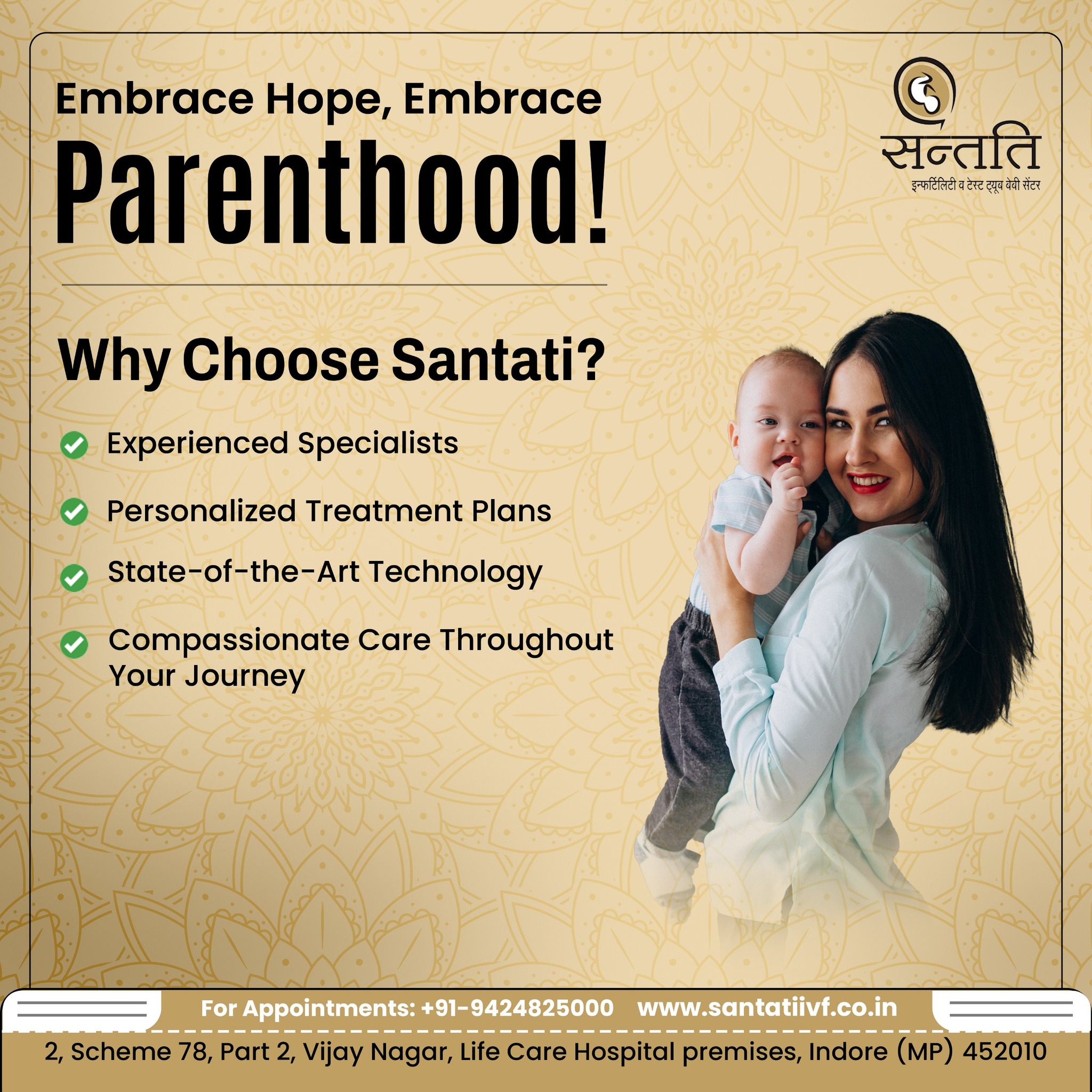 Embrace Hope, Embrace
Parenthood!

सन्तति
इन्फर्टिलिटी व टेस्ट ट्यूब बेबी सेंटर

Why Choose Santati?

Experienced Specialists

Personalized Treatment Plans

State-of-the-Art Technology

Compassionate Care Throughout Your Journey

For Appointments: +91-9424825000 www.santatiivf.co.in

2, Scheme 78, Part 2, Vijay Nagar, Life Care Hospital premises, Indore (MP) 452010